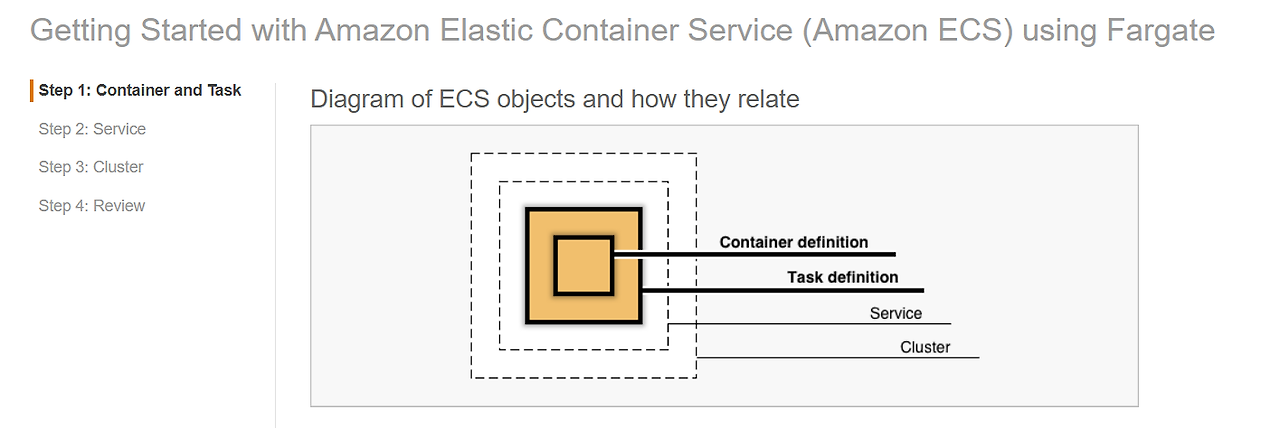 Getting Started with Amazon Elastic Container Service (Amazon ECS) using Fargate

Step 1: Container and Task

Step 2: Service

Step 3: Cluster

Step 4: Review

Diagram of ECS objects and how they relate

Container definition

Task definition

Service

Cluster